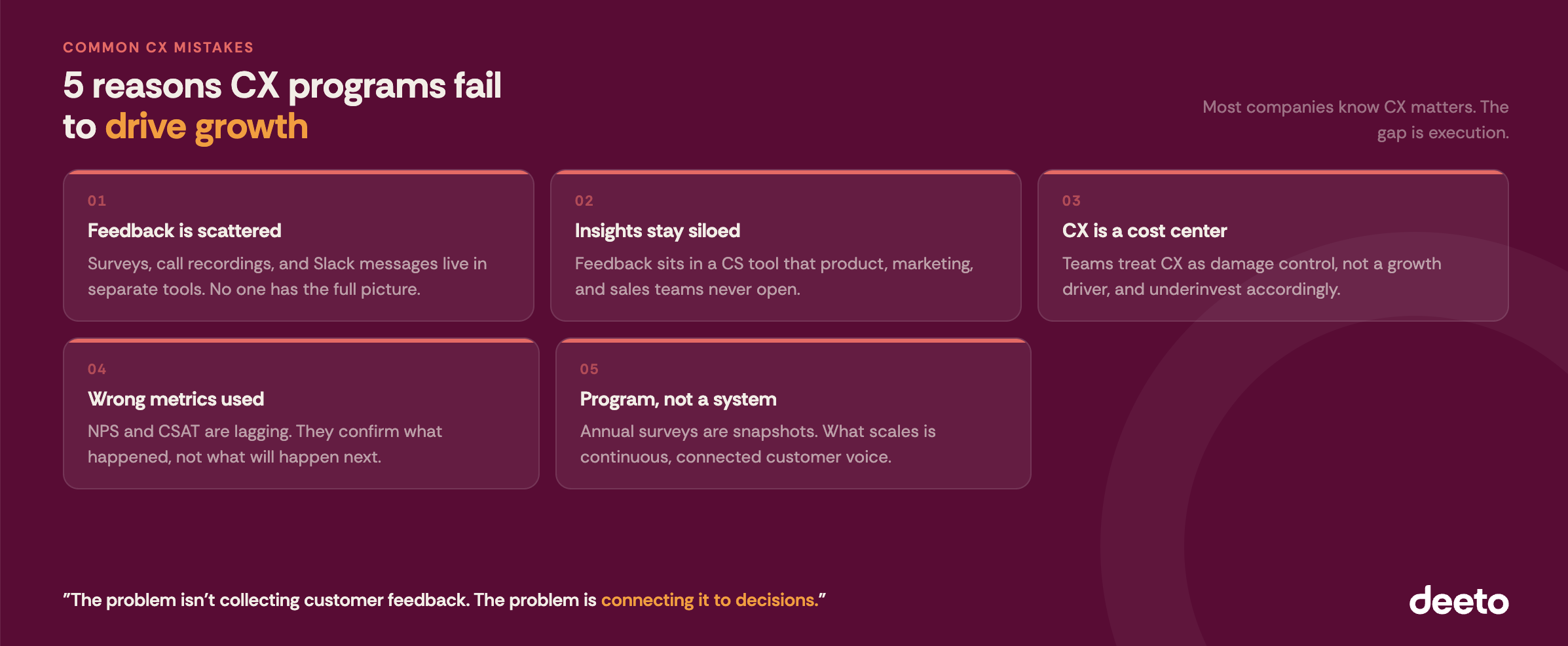 COMMON CX MISTAKES

5 reasons CX programs fail to drive growth

Most companies know CX matters. The gap is execution.

01
Feedback is scattered
Surveys, call recordings, and Slack messages live in separate tools. No one has the full picture.

02
Insights stay siloed
Feedback sits in a CS tool that product, marketing, and sales teams never open.

03
CX is a cost center
Teams treat CX as damage control, not a growth driver, and underinvest accordingly.

04
Wrong metrics used
NPS and CSAT are lagging. They confirm what happened, not what will happen next.

05
Program, not a system
Annual surveys are snapshots. What scales is continuous, connected customer voice.

"The problem isn't collecting customer feedback. The problem is connecting it to decisions."

deeto